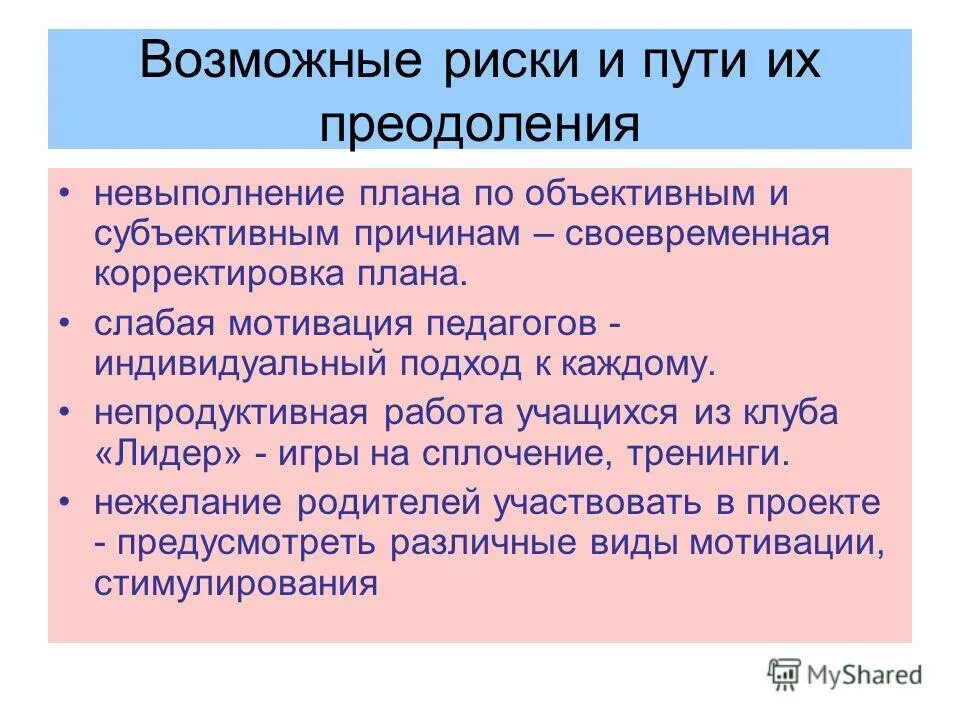 Возможные риски и пути их преодоления

• невыполнение плана по объективным и субъективным причинам – своевременная корректировка плана.

• слабая мотивация педагогов - индивидуальный подход к каждому.

• непродуктивная работа учащихся из клуба «Лидер» - игры на сплочение, тренинги.

• нежелание родителей участвовать в проекте - предусмотреть различные виды мотивации, стимулирования

MyShared